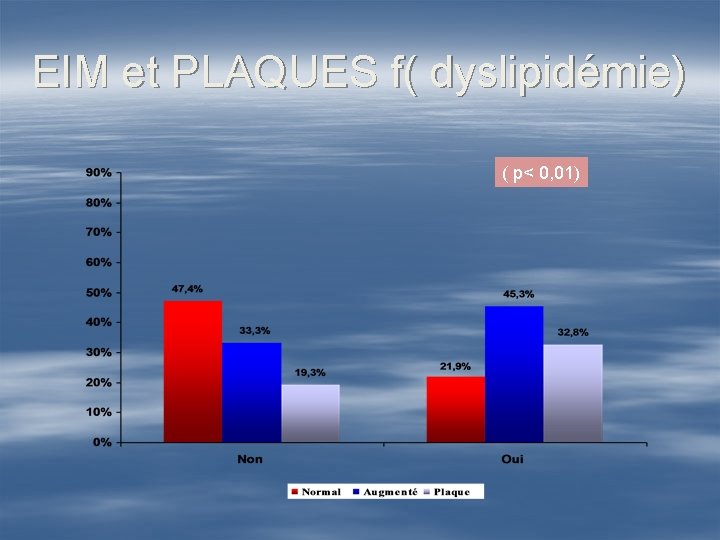 EIM et PLAQUES f( dyslipidémie)

( p< 0,01)

90%
80%
70%
60%
50%
40%
30%
20%
10%
0%

47,4%
33,3%
19,3%
21,9%
45,3%
32,8%

Non
Oui

Normal Augmenté Plaque